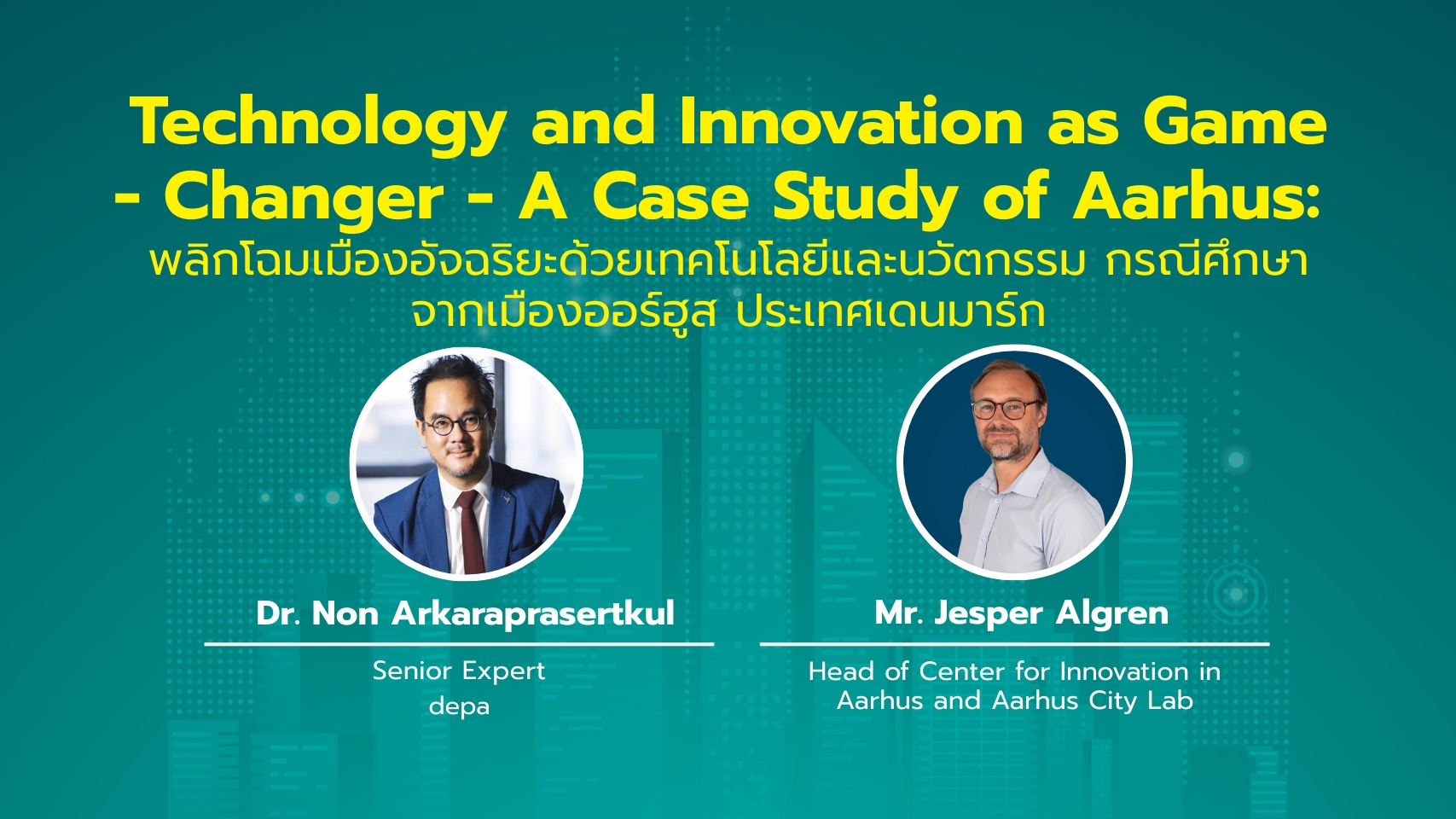 Technology and Innovation as Game - Changer - A Case Study of Aarhus:
พลิกโฉมเมืองอัจฉริยะด้วยเทคโนโลยีและนวัตกรรม กรณีศึกษาจากเมืองออร์ฮูส ประเทศเดนมาร์ก

Dr. Non Arkaraprasertkul
Senior Expert
depa

Mr. Jesper Algren
Head of Center for Innovation in Aarhus and Aarhus City Lab